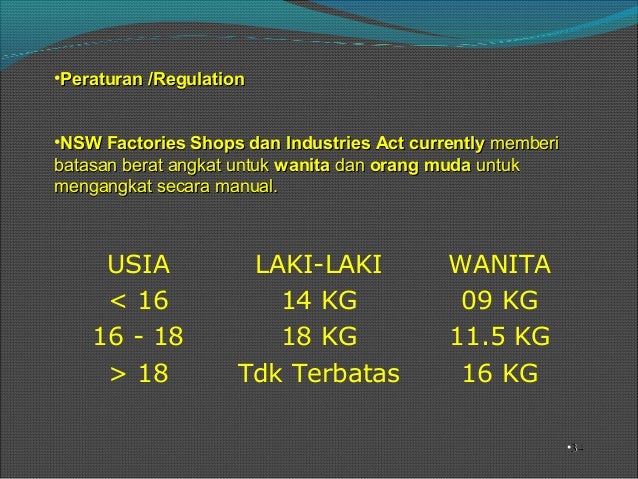 •Peraturan /Regulation

•NSW Factories Shops dan Industries Act currently memberi batasan berat angkat untuk wanita dan orang muda untuk mengangkat secara manual.

| USIA | LAKI-LAKI | WANITA |
|---|---|---|
| < 16 | 14 KG | 09 KG |
| 16 - 18 | 18 KG | 11.5 KG |
| > 18 | Tdk Terbatas | 16 KG |

•3